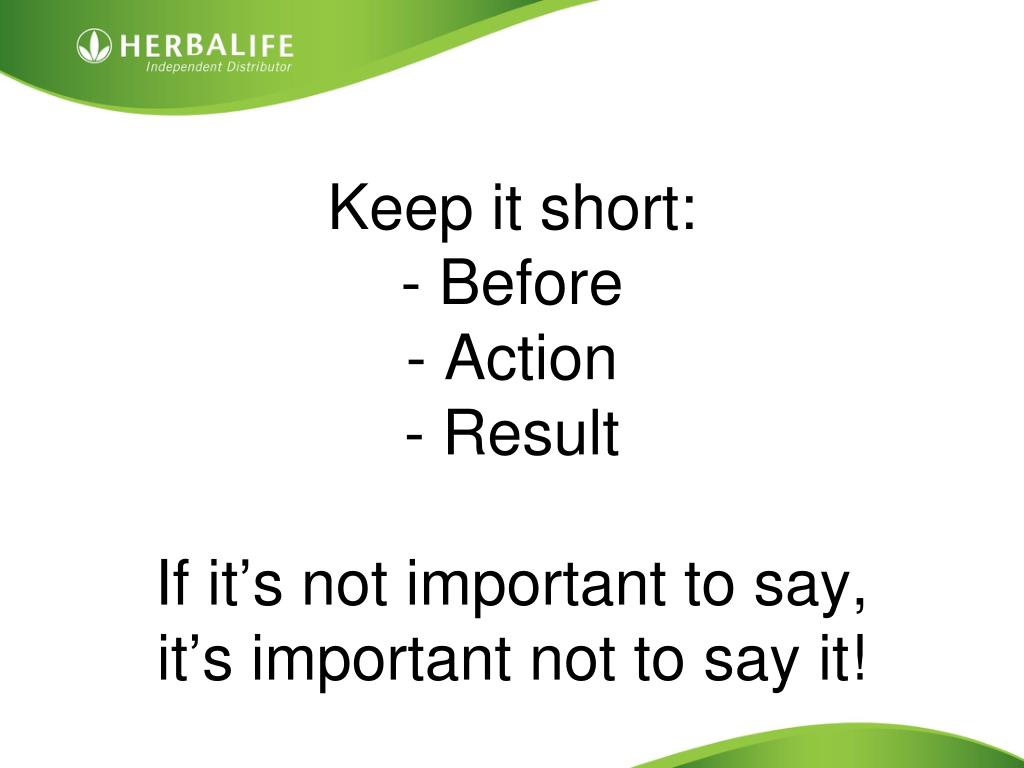 HERBALIFE
Independent Distributor

Keep it short:
- Before
- Action
- Result

If it’s not important to say,
it’s important not to say it!